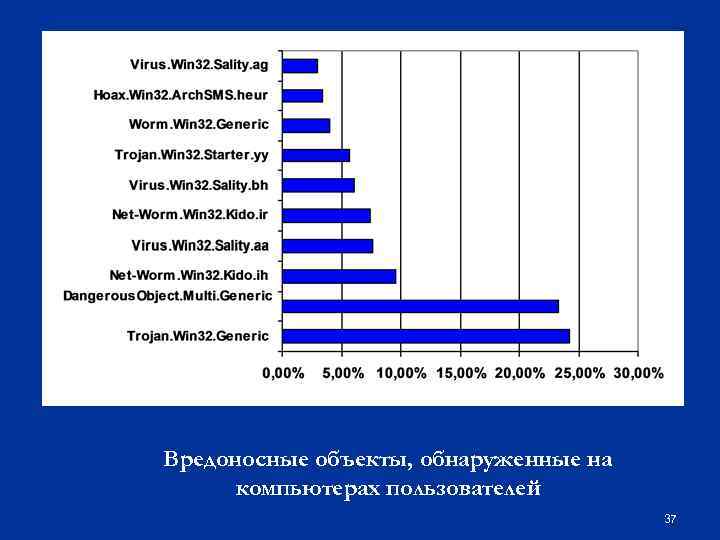 Virus.Win32.Sality.ag
Hoax.Win32.ArchSMS.heur
Worm.Win32.Generic
Trojan.Win32.Starter.yy
Virus.Win32.Sality.bh
Net-Worm.Win32.Kido.ir
Virus.Win32.Sality.aa
Net-Worm.Win32.Kido.ih
DangerousObject.Multi.Generic
Trojan.Win32.Generic

0,00% 5,00% 10,00% 15,00% 20,00% 25,00% 30,00%

Вредоносные объекты, обнаруженные на компьютерах пользователей

37